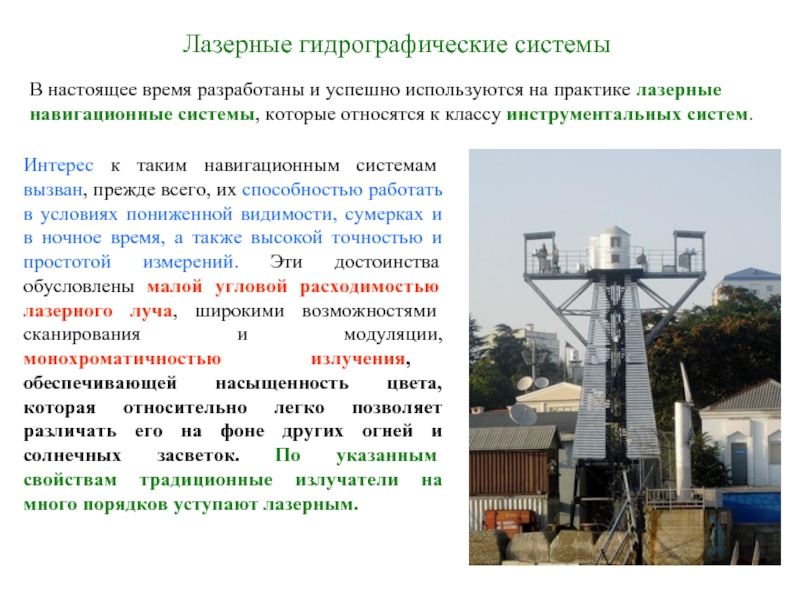 Лазерные гидрографические системы

В настоящее время разработаны и успешно используются на практике лазерные навигационные системы, которые относятся к классу инструментальных систем.

Интерес к таким навигационным системам вызван, прежде всего, их способностью работать в условиях пониженной видимости, сумерках и в ночное время, а также высокой точностью и простотой измерений. Эти достоинства обусловлены малой угловой расходимостью лазерного луча, широкими возможностями сканирования и модуляции, монохроматичностью излучения, обеспечивающей насыщенность цвета, которая относительно легко позволяет различать его на фоне других огней и солнечных засветок. По указанным свойствам традиционные излучатели на много порядков уступают лазерным.